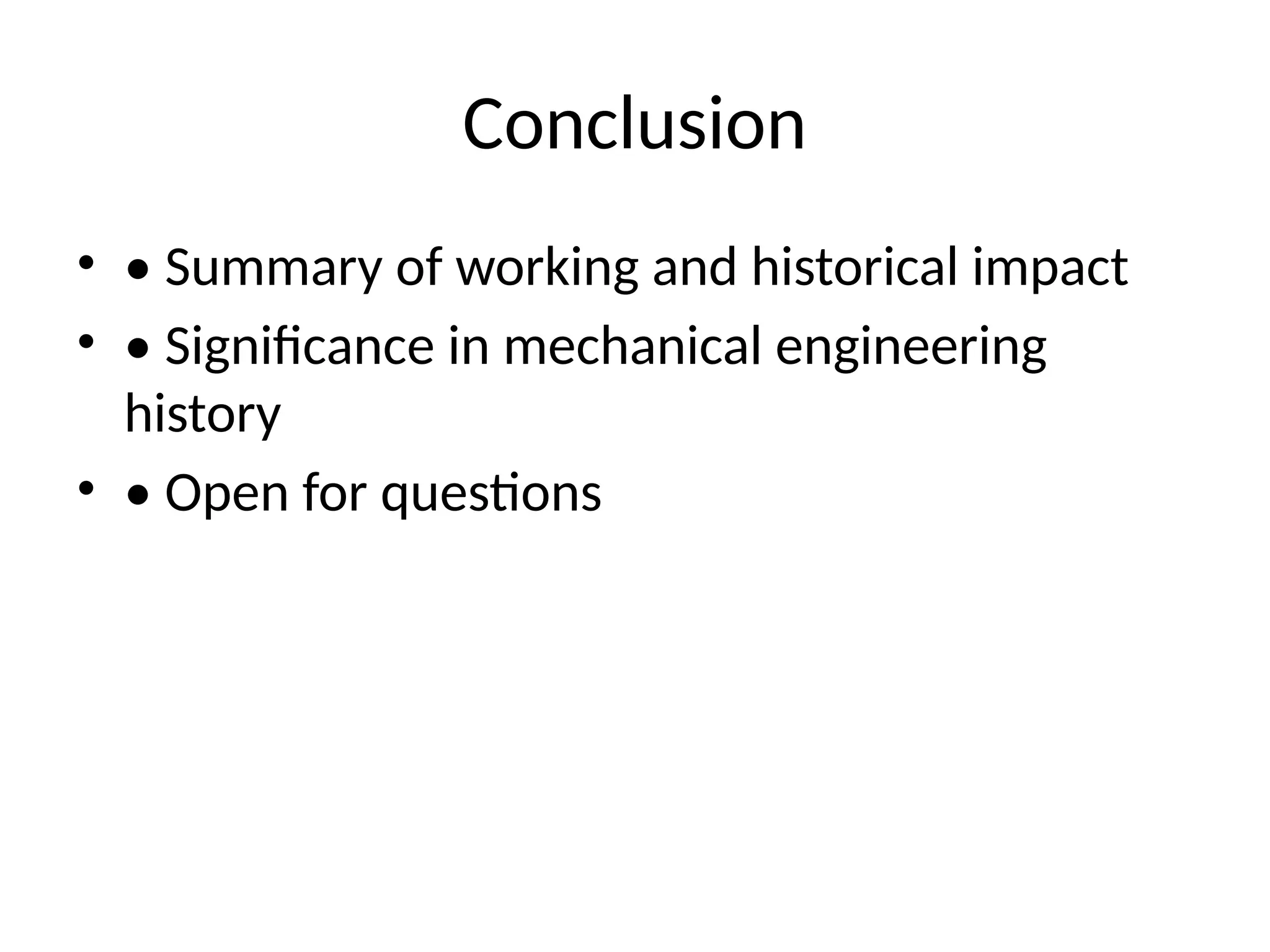 Conclusion

• • Summary of working and historical impact
• • Significance in mechanical engineering history
• • Open for questions